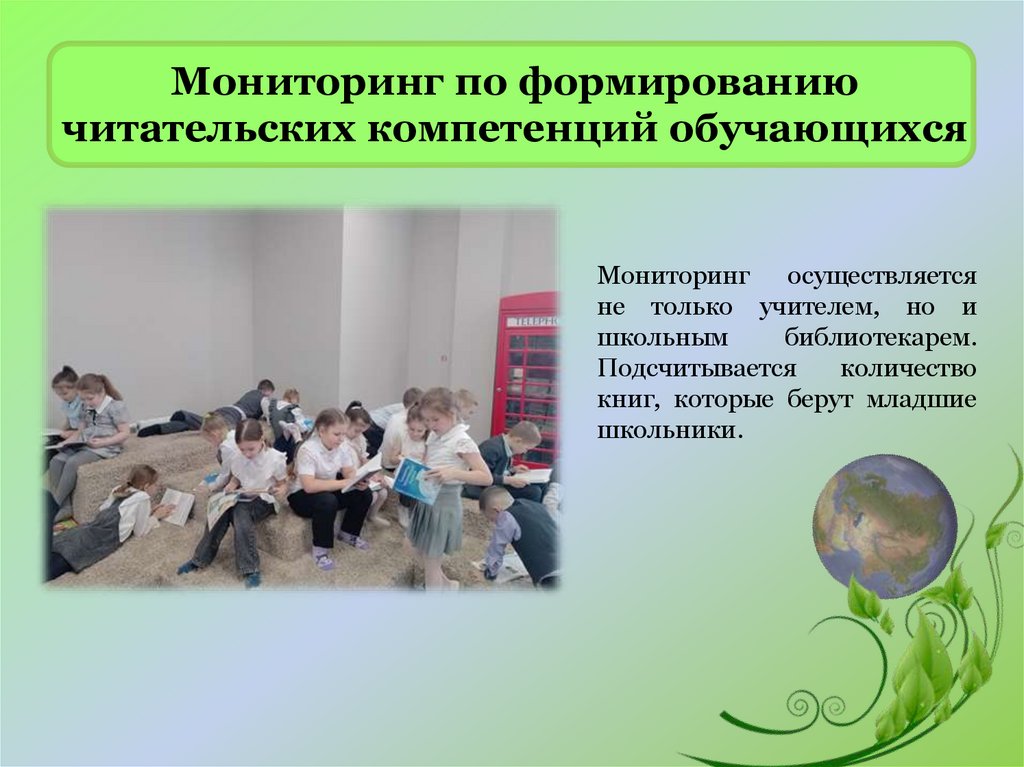 Мониторинг по формированию читательских компетенций обучающихся

TELEPHO

Мониторинг осуществляется не только учителем, но и школьным библиотекарем. Подсчитывается количество книг, которые берут младшие школьники.